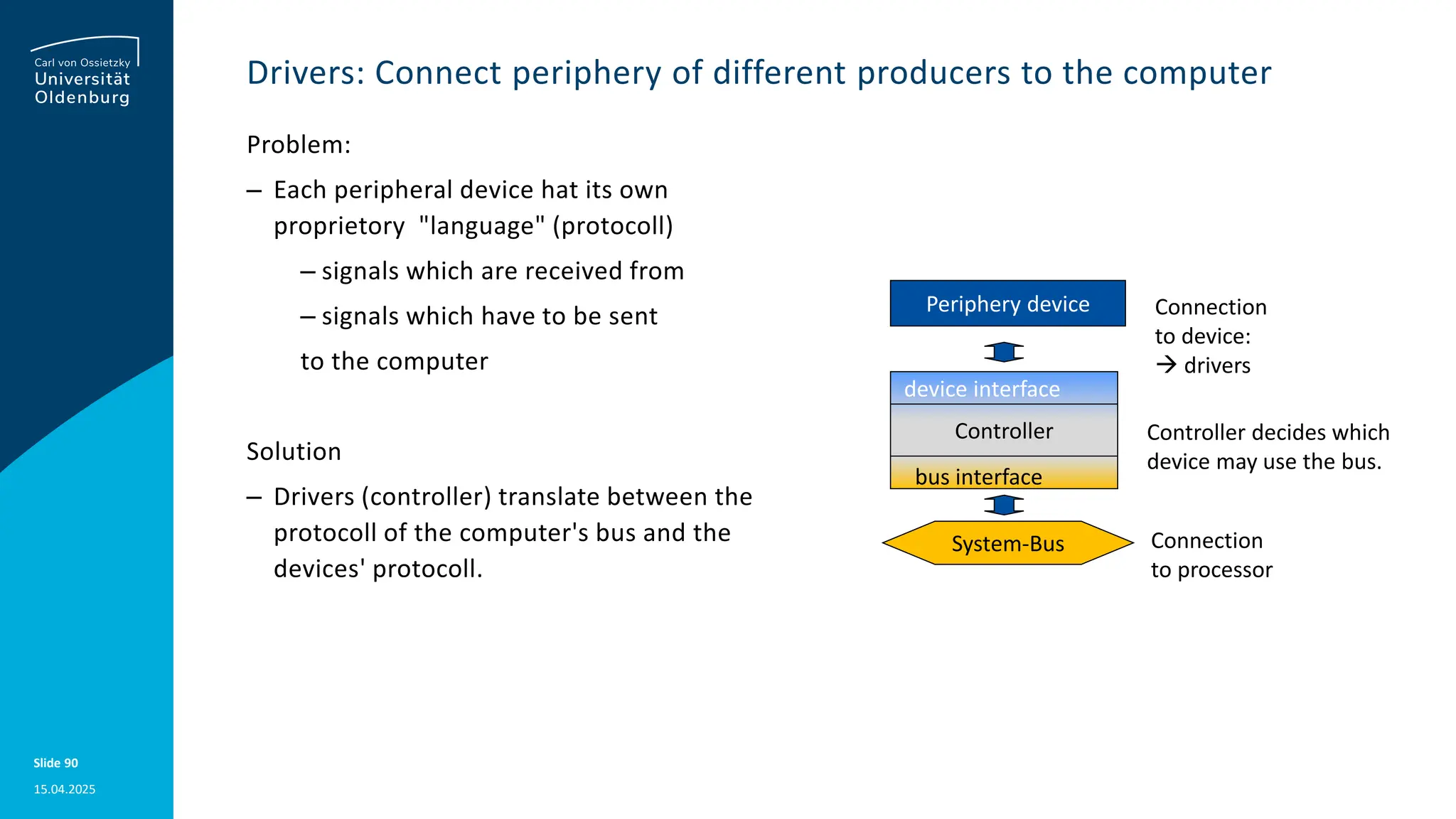 Carl von Ossietzky
Universität
Oldenburg

Drivers: Connect periphery of different producers to the computer

Problem:

– Each peripheral device hat its own proprietory "language" (protocoll)

– signals which are received from

– signals which have to be sent

to the computer

Solution

– Drivers (controller) translate between the protocoll of the computer's bus and the devices' protocoll.

Periphery device

Connection to device:
→ drivers

device interface

Controller

bus interface

Controller decides which device may use the bus.

System-Bus

Connection to processor

Slide 90

15.04.2025